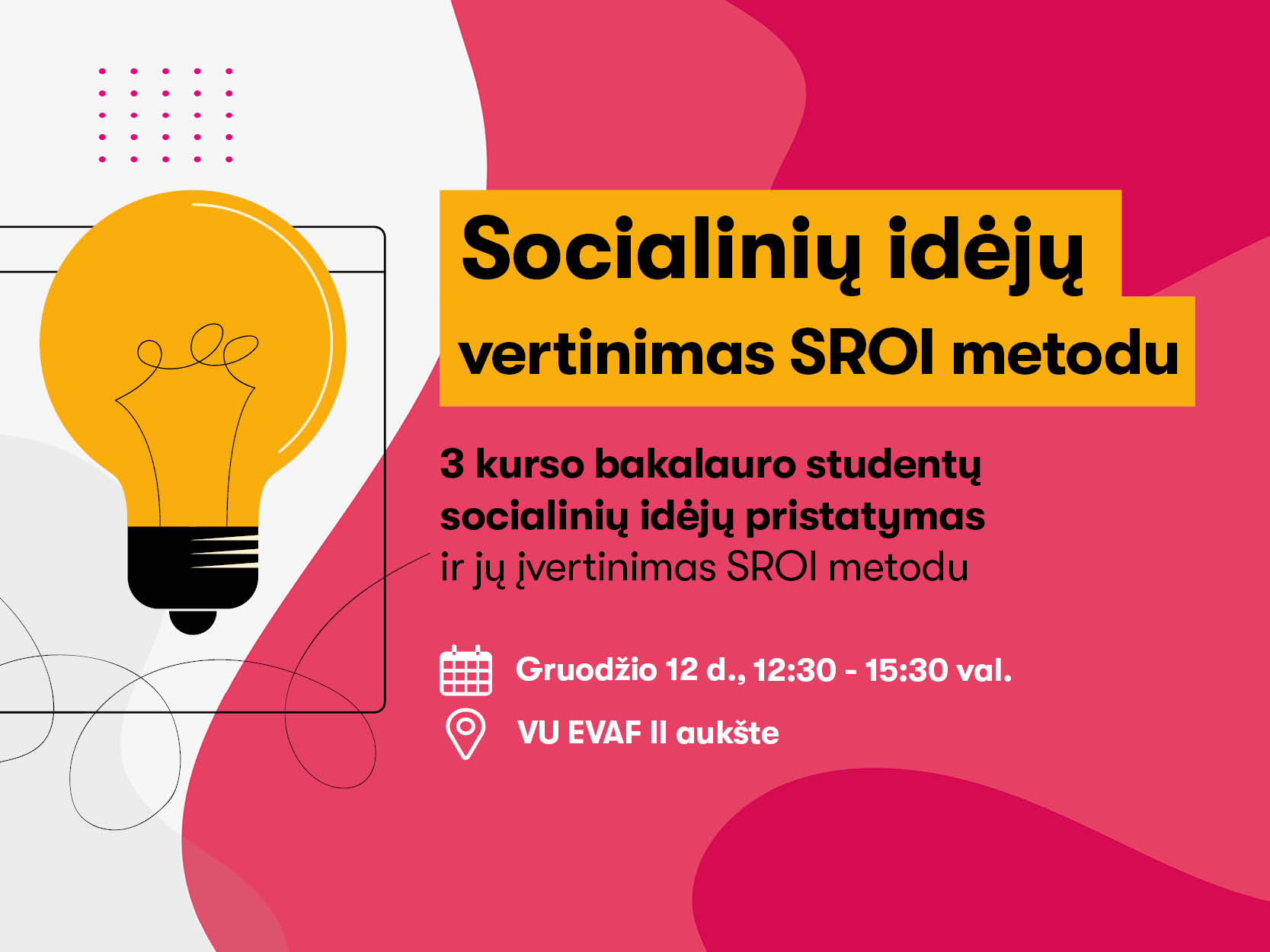 Socialinių idėjų vertinimas SROI metodu

3 kurso bakalauro studentų socialinių idėjų pristatymas ir jų įvertinimas SROI metodu

Gruodžio 12 d., 12:30 - 15:30 val.

VU EVAF II aukšte